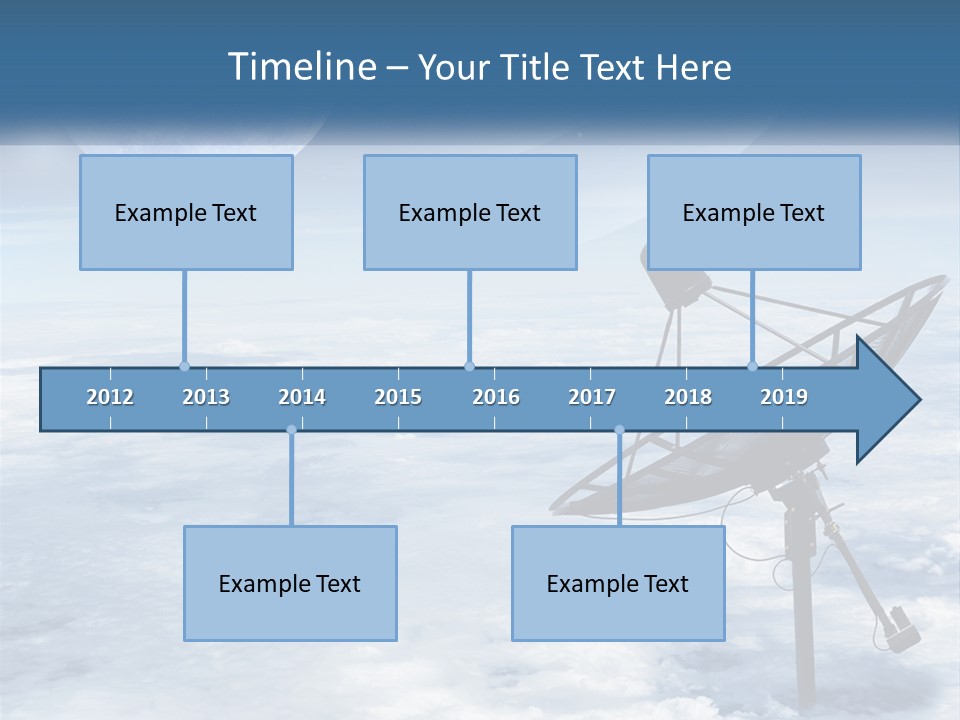 Timeline – Your Title Text Here

Example Text

Example Text

Example Text

2012 2013 2014 2015 2016 2017 2018 2019

Example Text

Example Text